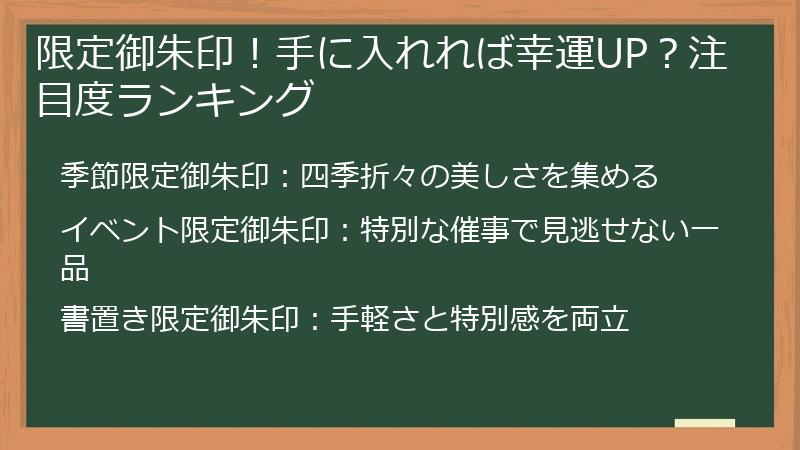 限定御朱印！手に入れれば幸運UP？注目度ランキング

季節限定御朱印：四季折々の美しさを集める

イベント限定御朱印：特別な催事で見逃せない一品

書置き限定御朱印：手軽さと特別感を両立